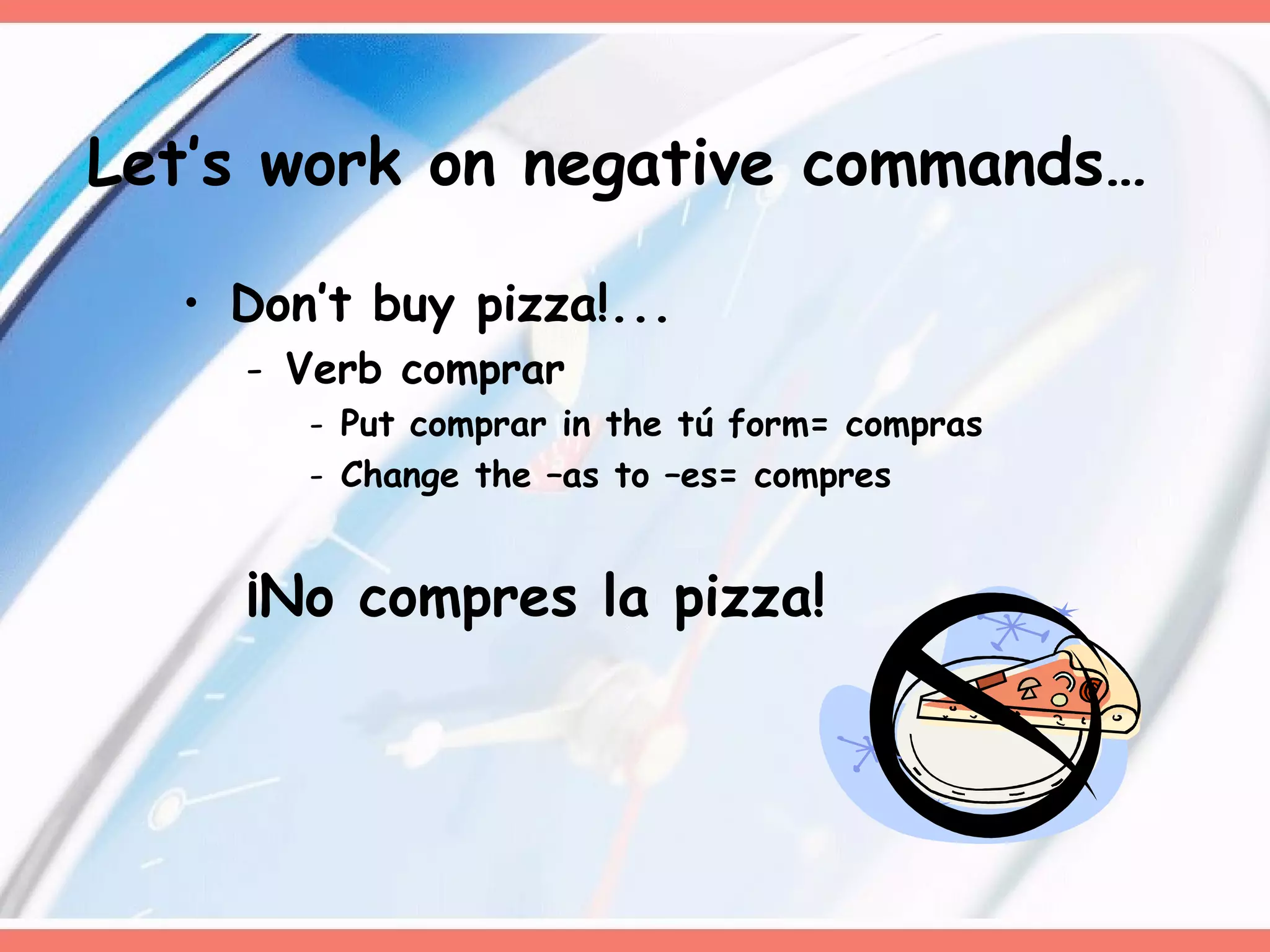 Let's work on negative commands…

• Don't buy pizza!...
  – Verb comprar
    – Put comprar in the tú form= compras
    – Change the –as to –es= compres

¡No compres la pizza!